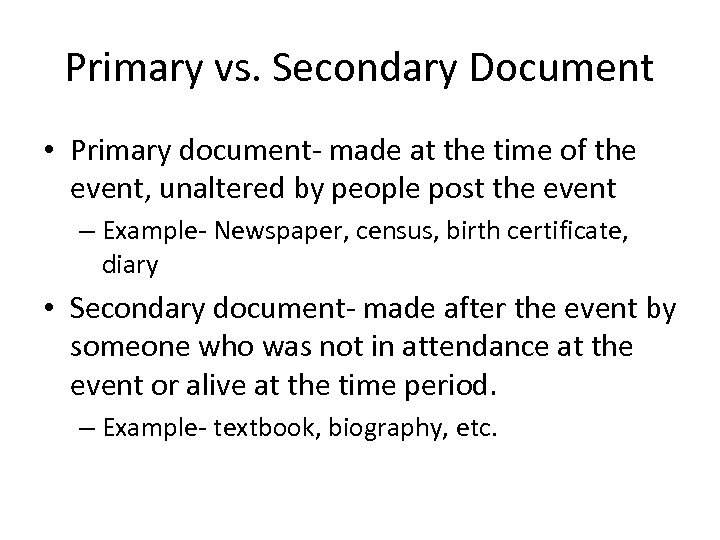 Primary vs. Secondary Document

• Primary document- made at the time of the event, unaltered by people post the event
– Example- Newspaper, census, birth certificate, diary

• Secondary document- made after the event by someone who was not in attendance at the event or alive at the time period.
– Example- textbook, biography, etc.